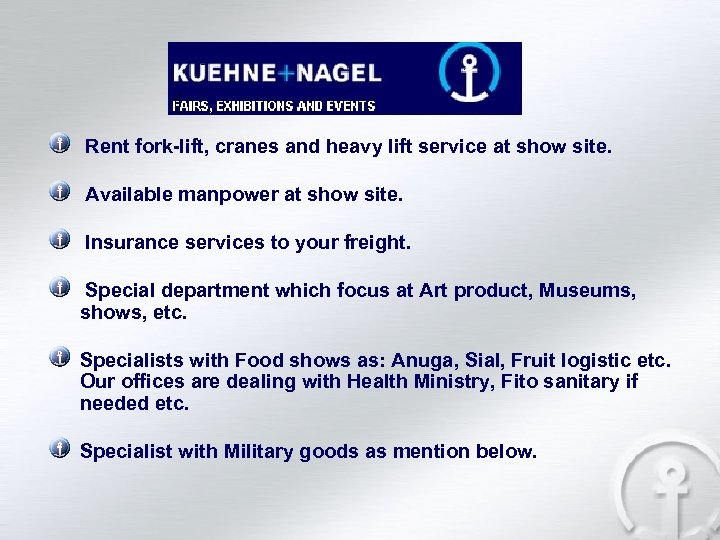 KUEHNE+NAGEL
FAIRS, EXHIBITIONS AND EVENTS

Rent fork-lift, cranes and heavy lift service at show site.

Available manpower at show site.

Insurance services to your freight.

Special department which focus at Art product, Museums, shows, etc.

Specialists with Food shows as: Anuga, Sial, Fruit logistic etc. Our offices are dealing with Health Ministry, Fito sanitary if needed etc.

Specialist with Military goods as mention below.